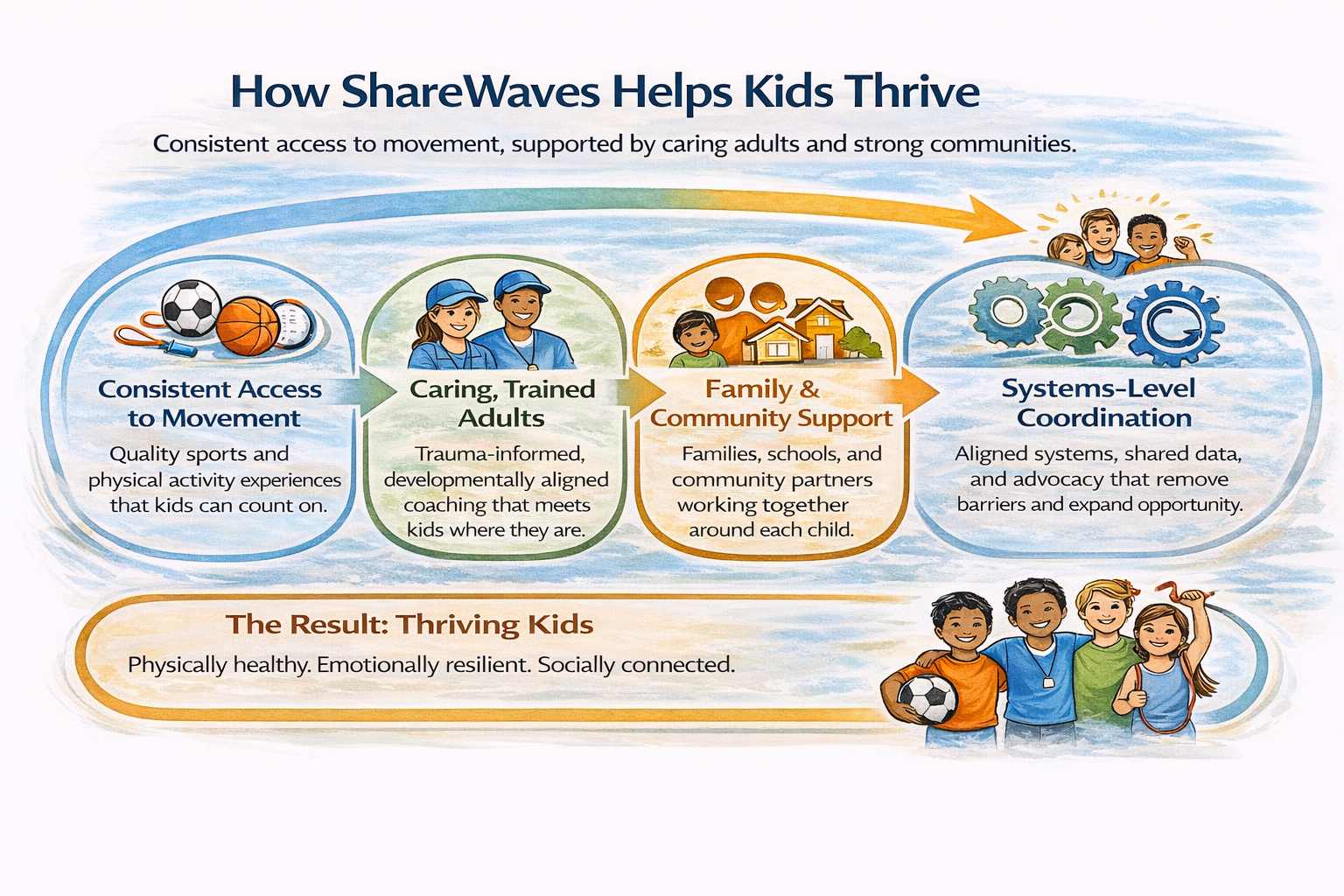 How ShareWaves Helps Kids Thrive

Consistent access to movement, supported by caring adults and strong communities.

Consistent Access to Movement

Quality sports and physical activity experiences that kids can count on.

Caring, Trained Adults

Trauma-informed, developmentally aligned coaching that meets kids where they are.

Family & Community Support

Families, schools, and community partners working together around each child.

Systems-Level Coordination

Aligned systems, shared data, and advocacy that remove barriers and expand opportunity.

The Result: Thriving Kids

Physically healthy. Emotionally resilient. Socially connected.